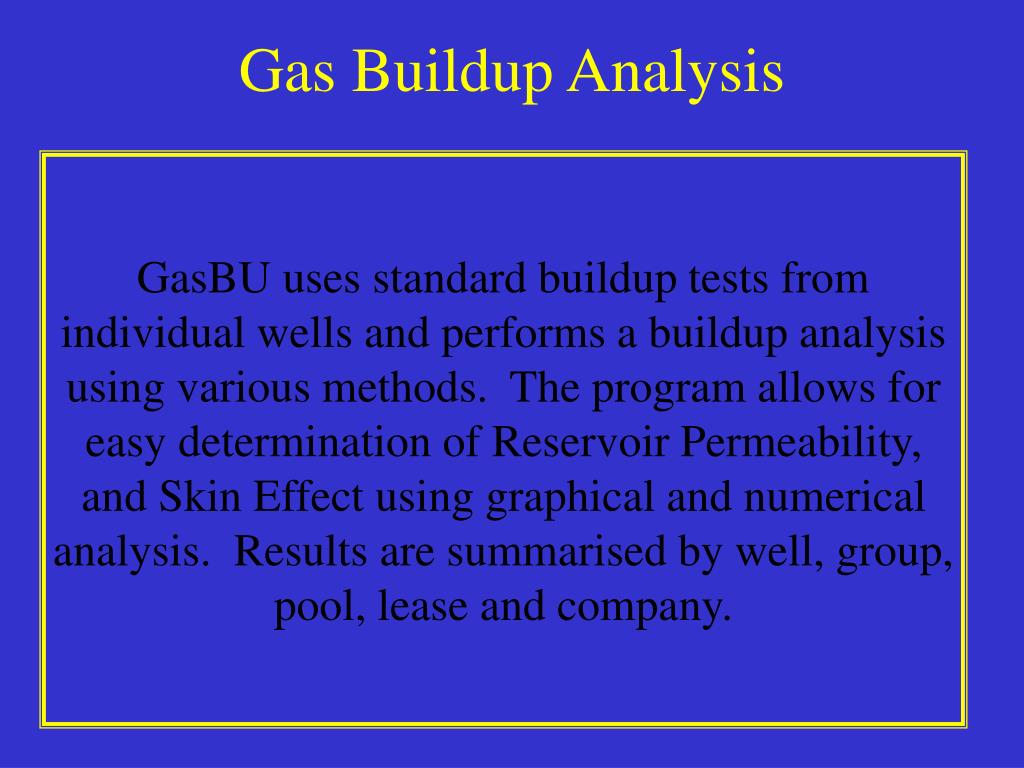 Gas Buildup Analysis

GasBU uses standard buildup tests from individual wells and performs a buildup analysis using various methods. The program allows for easy determination of Reservoir Permeability, and Skin Effect using graphical and numerical analysis. Results are summarised by well, group, pool, lease and company.